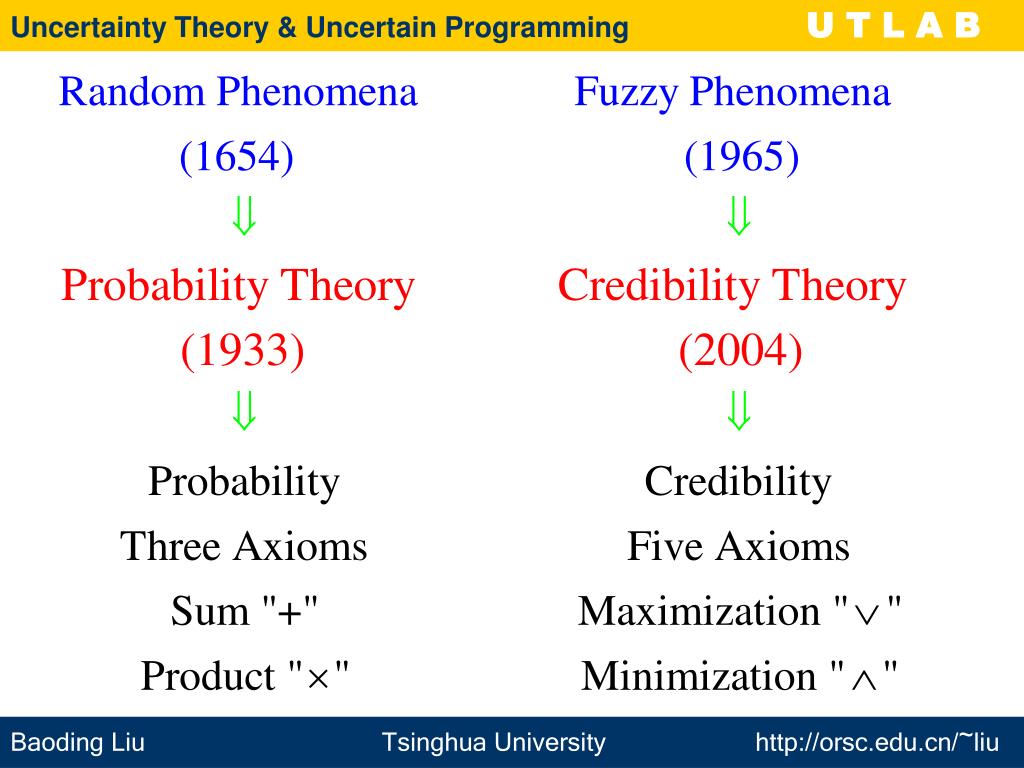 Uncertainty Theory & Uncertain Programming
UTLAB

Random Phenomena
(1654)
$\Downarrow$
Probability Theory
(1933)
$\Downarrow$
Probability
Three Axioms
Sum "+"
Product "$\times$"

Fuzzy Phenomena
(1965)
$\Downarrow$
Credibility Theory
(2004)
$\Downarrow$
Credibility
Five Axioms
Maximization "$\vee$"
Minimization "$\wedge$"

Baoding Liu
Tsinghua University
http://orsc.edu.cn/~liu